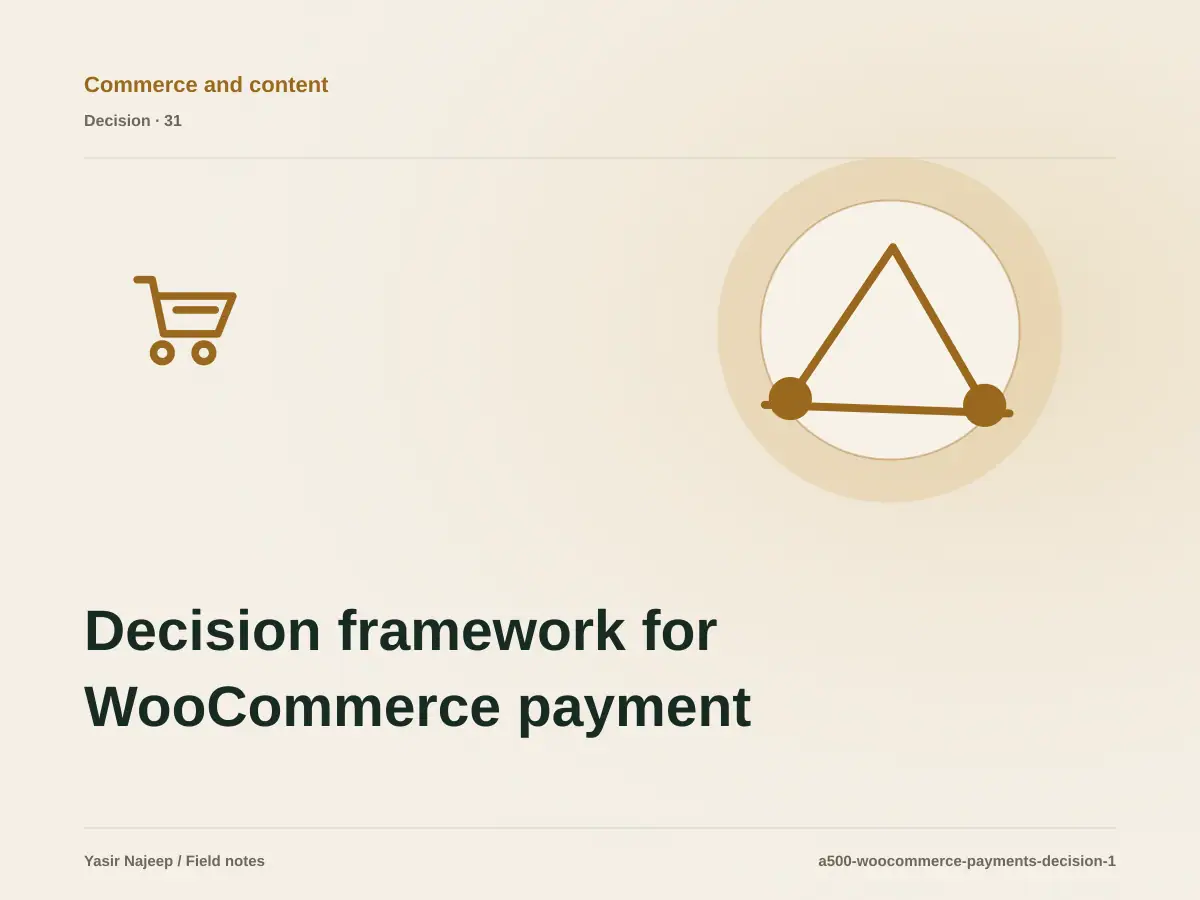 Commerce and content

Decision · 31

Decision framework for WooCommerce payment

Yasir Najeep / Field notes

a500-woocommerce-payments-decision-1